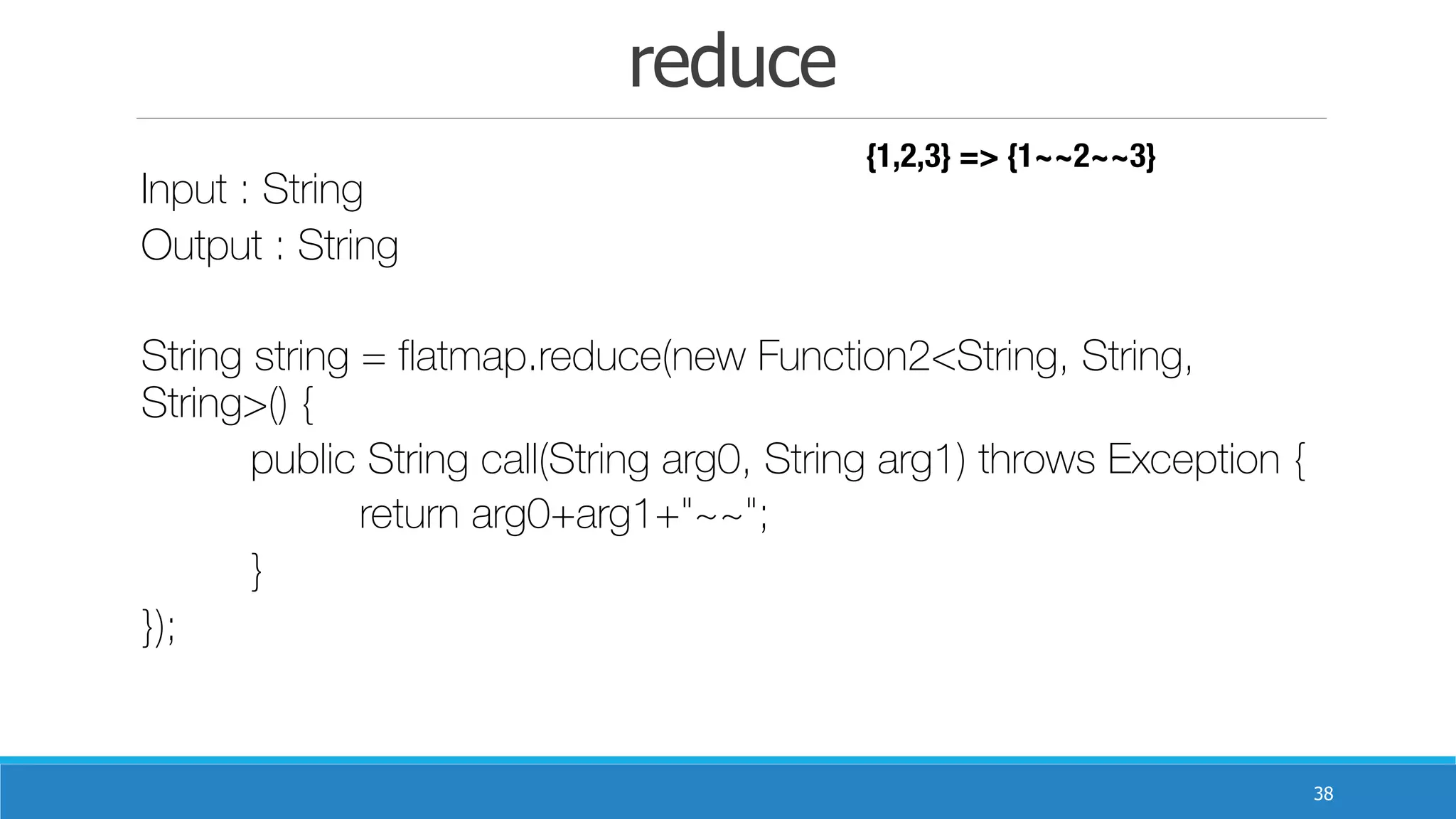 reduce

{1,2,3} => {1~~2~~3}

Input : String
Output : String

String string = flatmap.reduce(new Function2<String, String, String>() {
public String call(String arg0, String arg1) throws Exception {
return arg0+arg1+"~~";
}
});

38